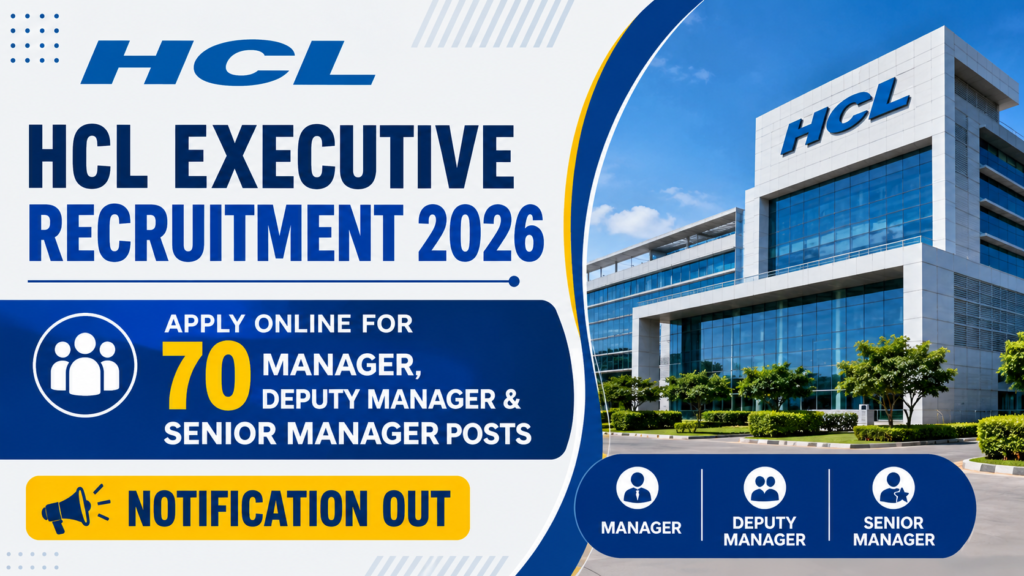 HCL

HCL EXECUTIVE RECRUITMENT 2026

APPLY ONLINE FOR 70 MANAGER, DEPUTY MANAGER & SENIOR MANAGER POSTS

NOTIFICATION OUT

HCL

MANAGER

DEPUTY MANAGER

SENIOR MANAGER